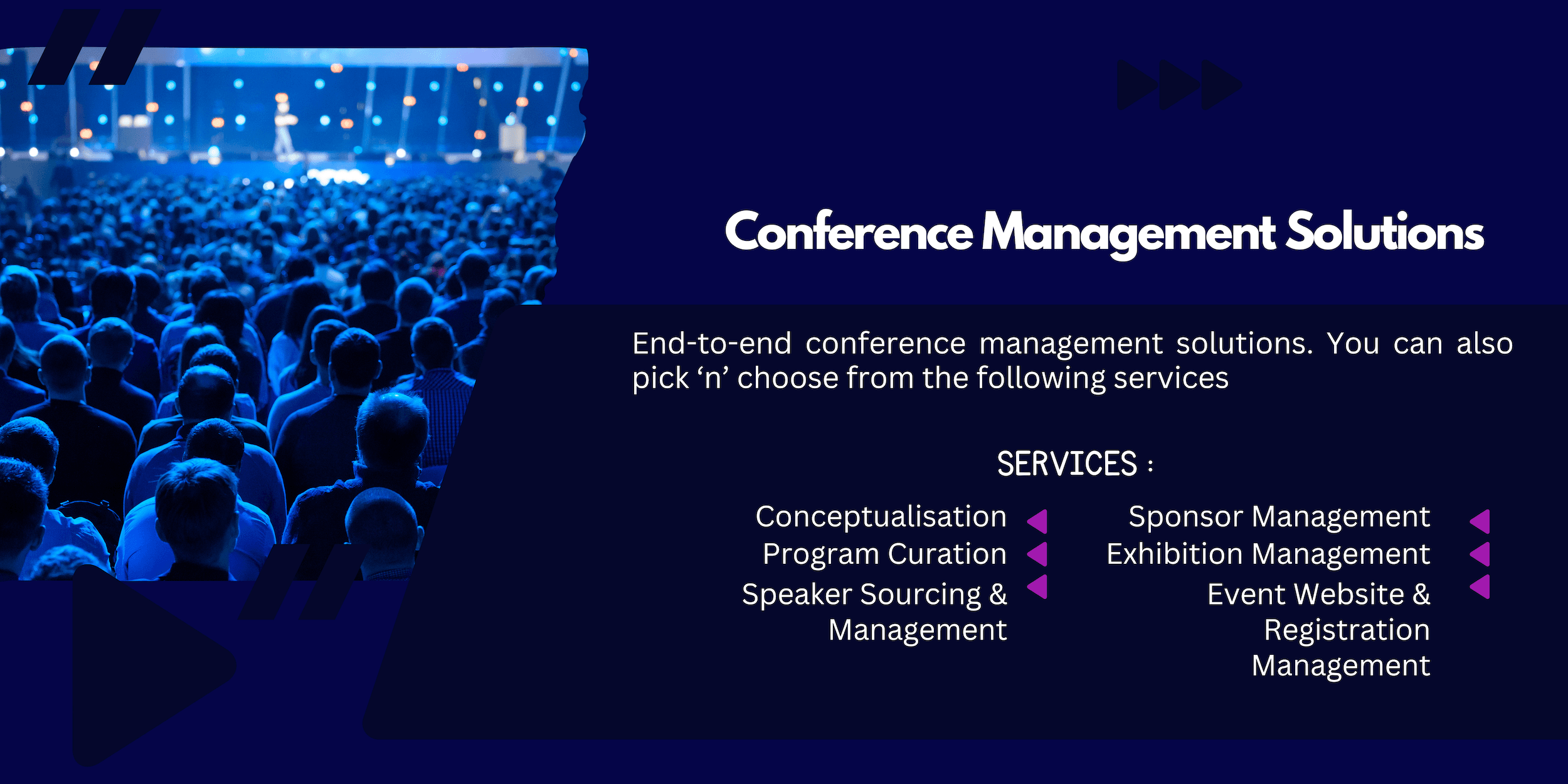 Conference Management Solutions

End-to-end conference management solutions. You can also pick ‘n’ choose from the following services

SERVICES :

Conceptualisation
Program Curation
Speaker Sourcing & Management

Sponsor Management
Exhibition Management
Event Website & Registration Management